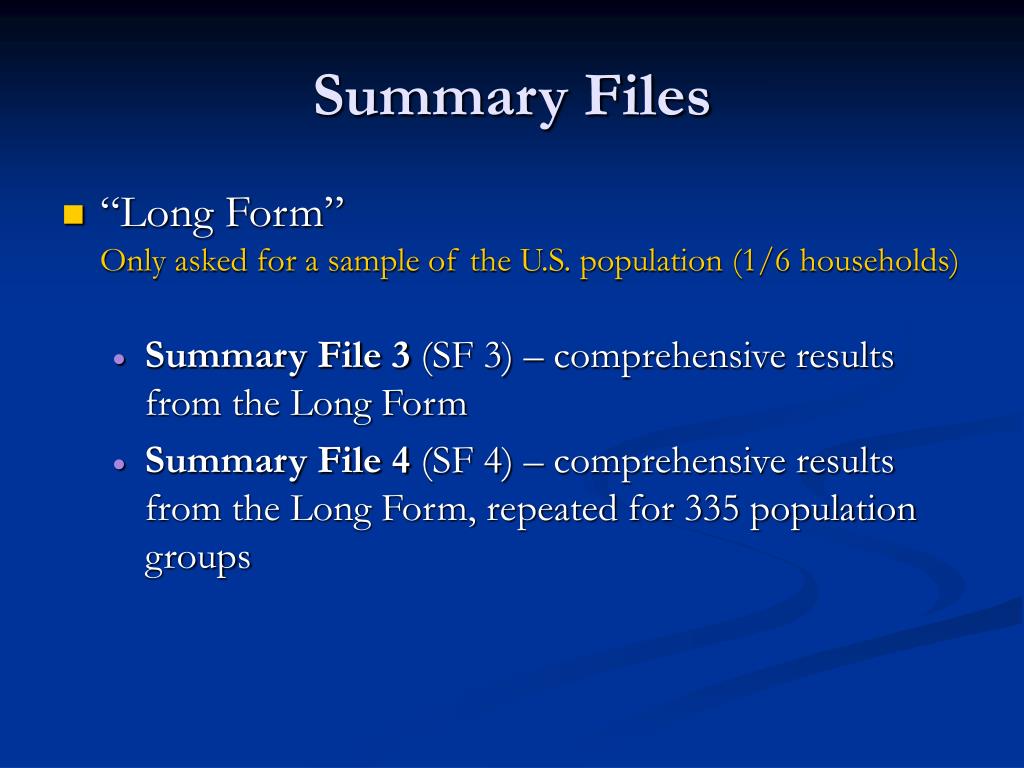 Summary Files

“Long Form”
Only asked for a sample of the U.S. population (1/6 households)

Summary File 3 (SF 3) – comprehensive results from the Long Form

Summary File 4 (SF 4) – comprehensive results from the Long Form, repeated for 335 population groups